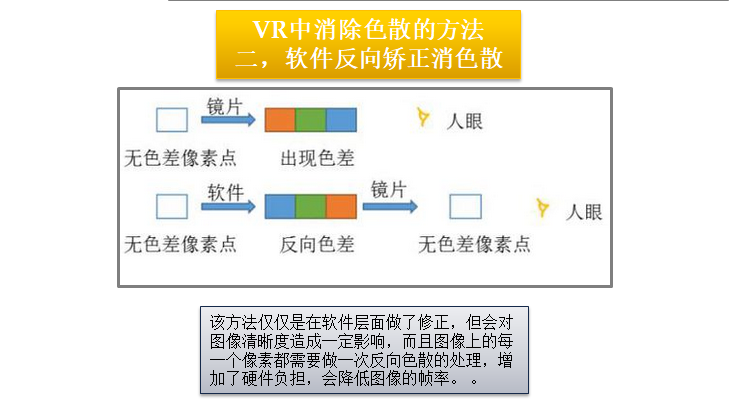 VR中消除色散的方法
二，软件反向矫正消色散

镜片
人眼
无色差像素点
出现色差

软件
镜片
人眼
无色差像素点
反向色差
无色差像素点

该方法仅仅是在软件层面做了修正，但会对图像清晰度造成一定影响，而且图像上的每一个像素都需要做一次反向色散的处理，增加了硬件负担，会降低图像的帧率。。